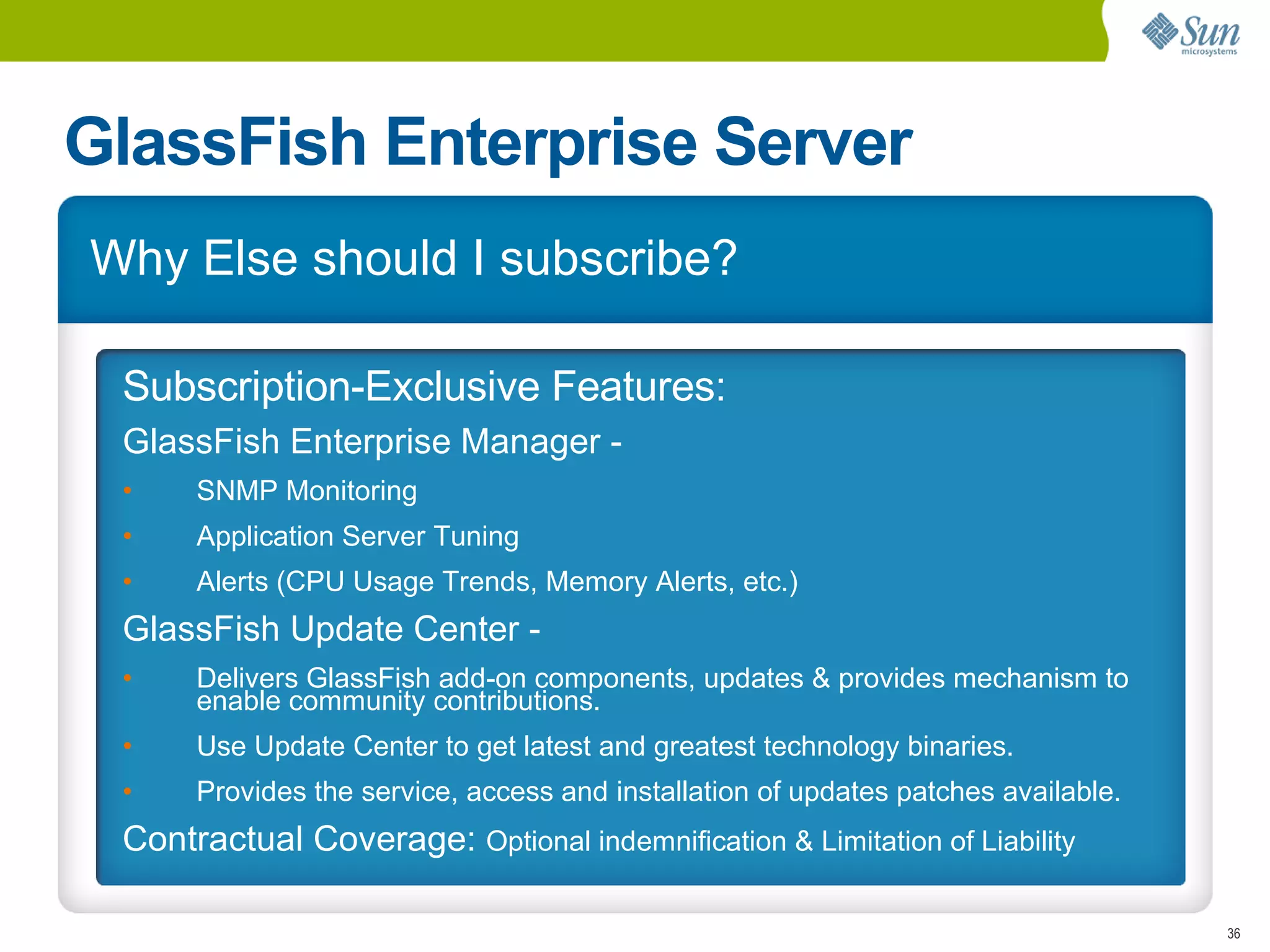 Sun microsystems

GlassFish Enterprise Server

Why Else should I subscribe?

Subscription-Exclusive Features:

GlassFish Enterprise Manager -

• SNMP Monitoring
• Application Server Tuning
• Alerts (CPU Usage Trends, Memory Alerts, etc.)

GlassFish Update Center -

• Delivers GlassFish add-on components, updates & provides mechanism to enable community contributions.
• Use Update Center to get latest and greatest technology binaries.
• Provides the service, access and installation of updates patches available.

Contractual Coverage: Optional indemnification & Limitation of Liability

36